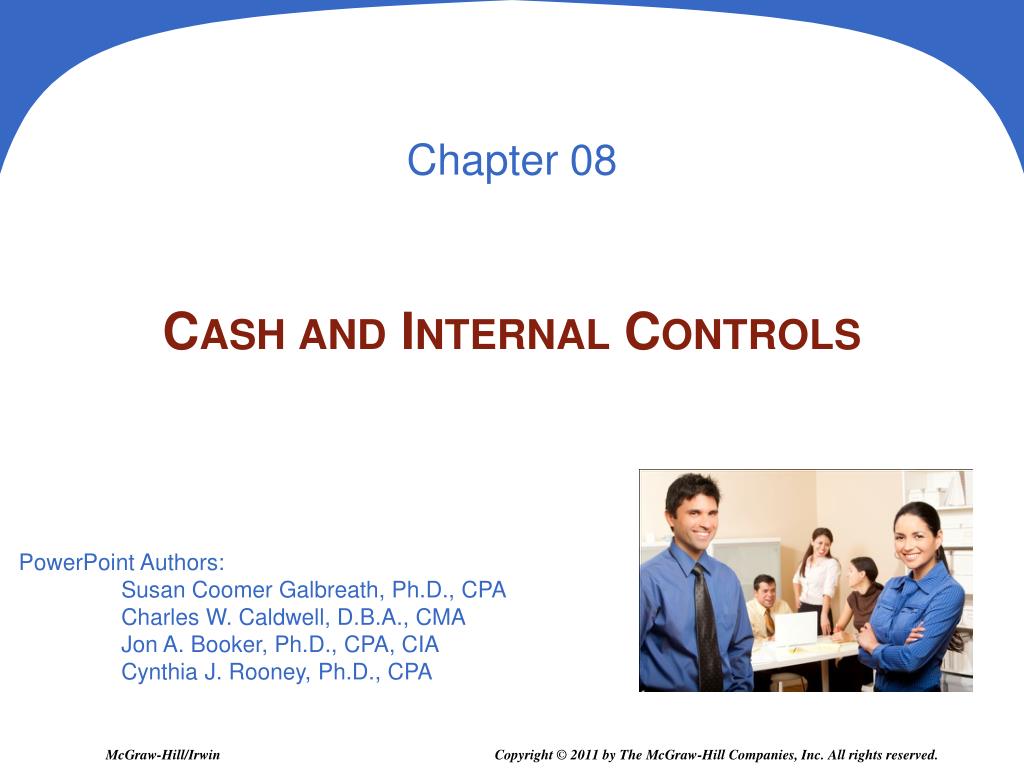 Chapter 08

CASH AND INTERNAL CONTROLS

PowerPoint Authors:
Susan Coomer Galbreath, Ph.D., CPA
Charles W. Caldwell, D.B.A., CMA
Jon A. Booker, Ph.D., CPA, CIA
Cynthia J. Rooney, Ph.D., CPA

McGraw-Hill/Irwin

Copyright © 2011 by The McGraw-Hill Companies, Inc. All rights reserved.